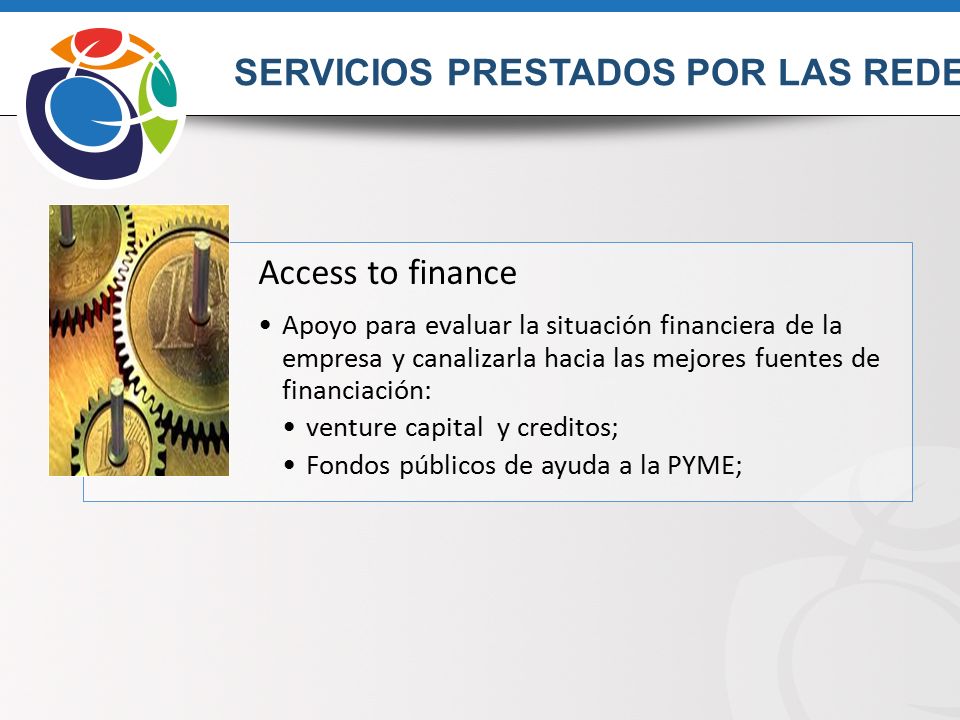 SERVICIOS PRESTADOS POR LAS REDE

Access to finance

• Apoyo para evaluar la situación financiera de la empresa y canalizarla hacia las mejores fuentes de financiación:

• venture capital y creditos;

• Fondos públicos de ayuda a la PYME;